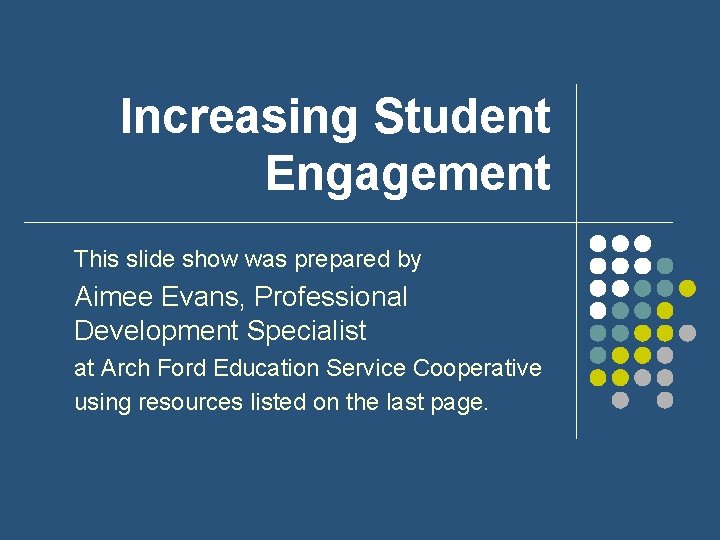 Increasing Student Engagement

This slide show was prepared by
Aimee Evans, Professional Development Specialist
at Arch Ford Education Service Cooperative
using resources listed on the last page.